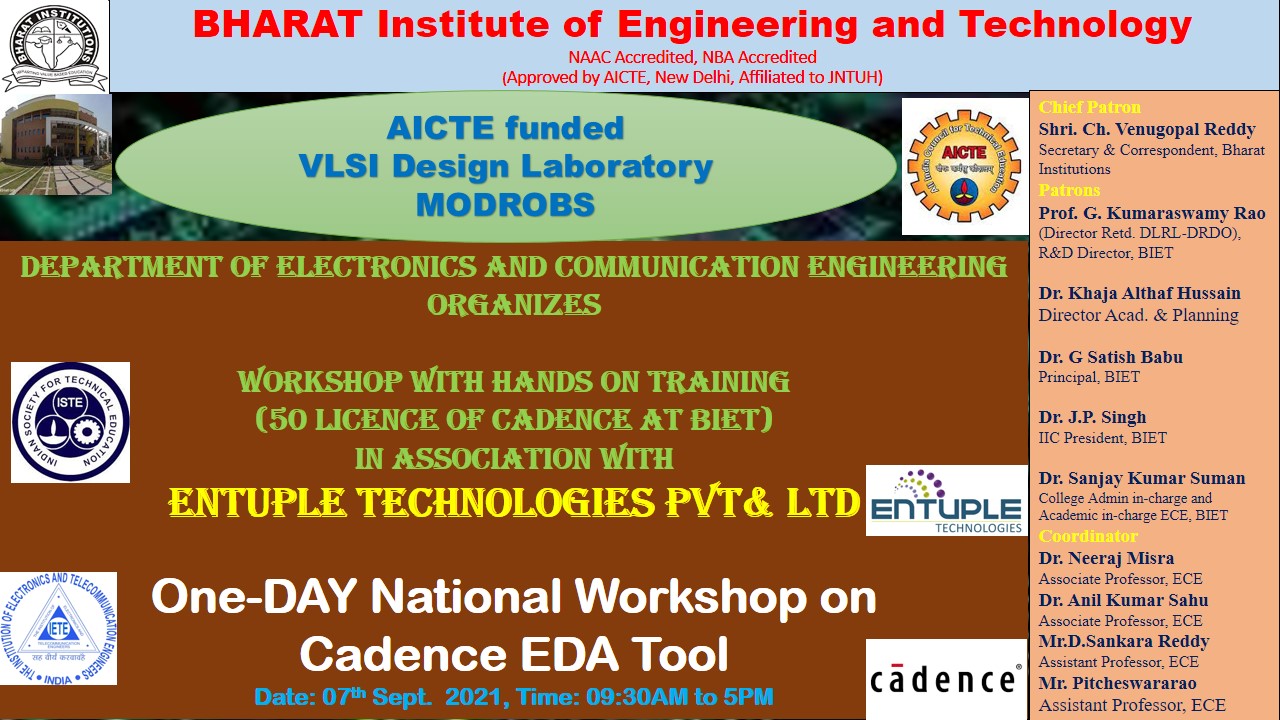 BHARAT INSTITUTIONS
IMPARTING VALUE BASED EDUCATION

BHARAT Institute of Engineering and Technology
NAAC Accredited, NBA Accredited
(Approved by AICTE, New Delhi, Affiliated to JNTUH)

AICTE funded
VLSI Design Laboratory
MODROBS

All India Council for Technical Education
AICTE

DEPARTMENT OF ELECTRONICS AND COMMUNICATION ENGINEERING ORGANIZES

INDIAN SOCIETY FOR TECHNICAL EDUCATION
ISTE

WORKSHOP WITH HANDS ON TRAINING
(50 LICENCE OF CADENCE AT BIET)
IN ASSOCIATION WITH
ENTUPLE TECHNOLOGIES PVT& LTD

ENTUPLE
TECHNOLOGIES

THE INSTITUTION OF ELECTRONICS AND TELECOMMUNICATION ENGINEERS
IETE
INDIA

One-DAY National Workshop on
Cadence EDA Tool
Date: 07$^{th}$ Sept. 2021, Time: 09:30AM to 5PM

cādence

Chief Patron
Shri. Ch. Venugopal Reddy
Secretary & Correspondent, Bharat Institutions
Patrons
Prof. G. Kumaraswamy Rao
(Director Retd. DLRL-DRDO), R&D Director, BIET

Dr. Khaja Althaf Hussain
Director Acad. & Planning

Dr. G Satish Babu
Principal, BIET

Dr. J.P. Singh
IIC President, BIET

Dr. Sanjay Kumar Suman
College Admin in-charge and Academic in-charge ECE, BIET
Coordinator
Dr. Neeraj Misra
Associate Professor, ECE
Dr. Anil Kumar Sahu
Associate Professor, ECE
Mr.D.Sankara Reddy
Assistant Professor, ECE
Mr. Pitcheswararao
Assistant Professor, ECE